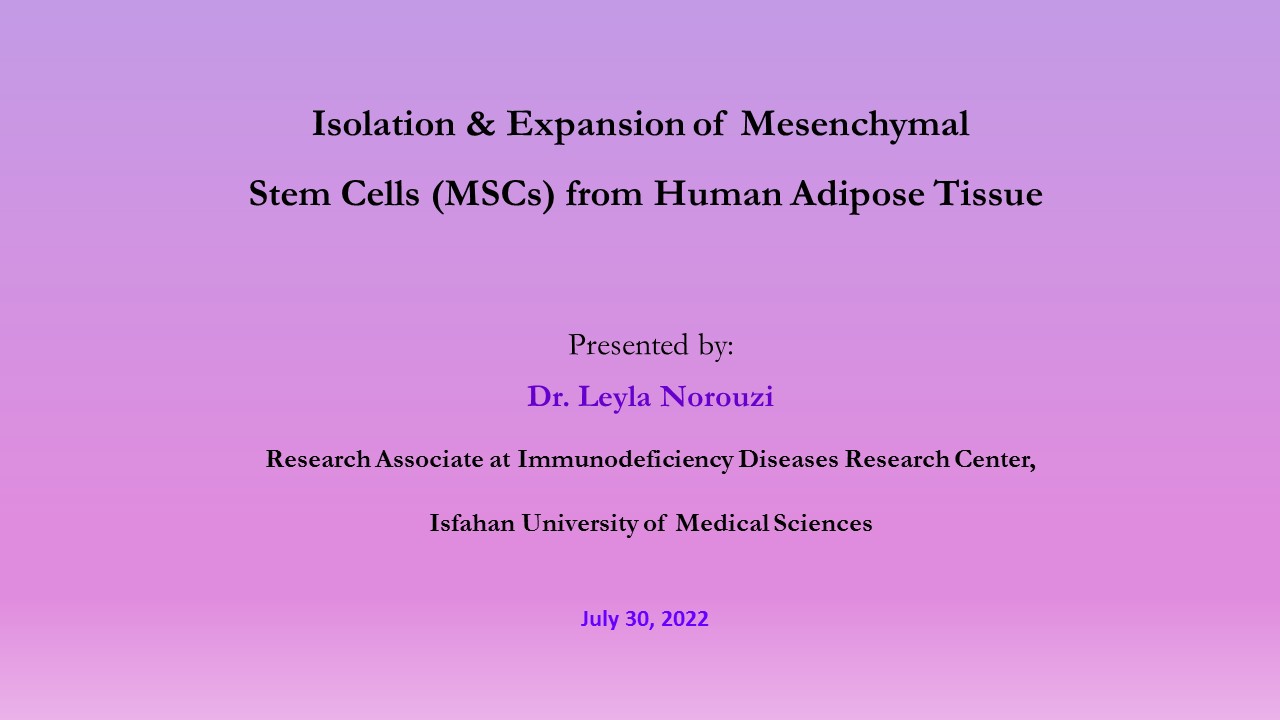 Isolation & Expansion of Mesenchymal Stem Cells (MSCs) from Human Adipose Tissue

Presented by:

Dr. Leyla Norouzi

Research Associate at Immunodeficiency Diseases Research Center,

Isfahan University of Medical Sciences

July 30, 2022